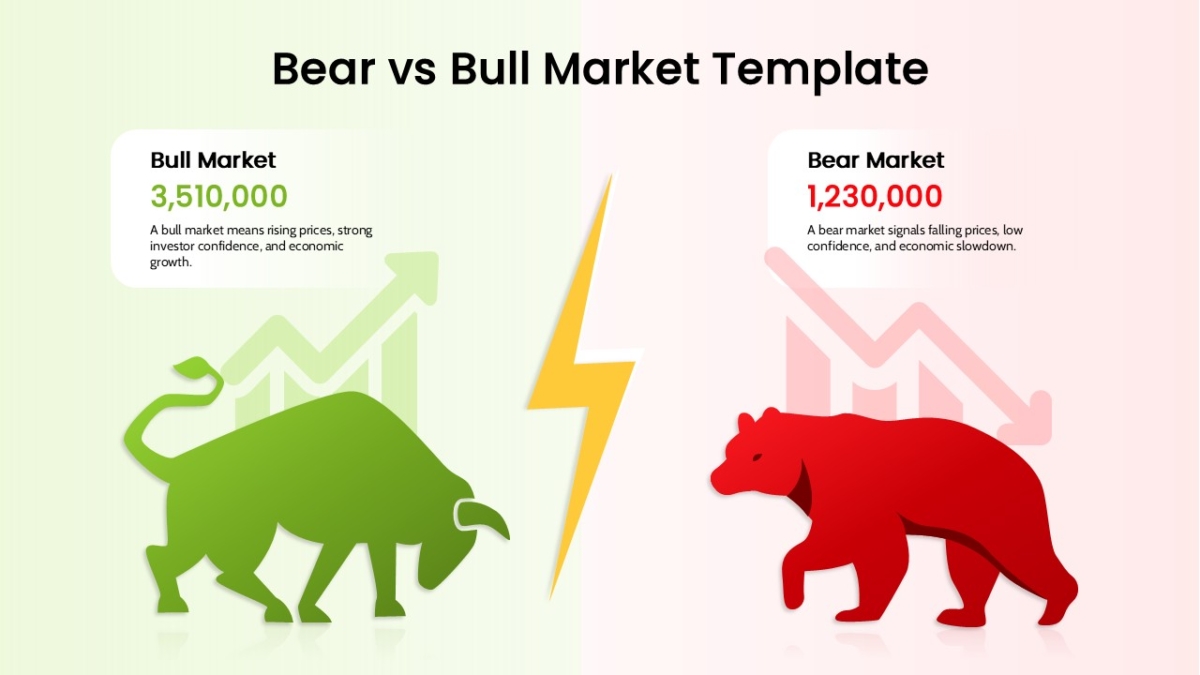 Bear vs Bull Market Template

Bull Market

3,510,000

A bull market means rising prices, strong investor confidence, and economic growth.

Bear Market

1,230,000

A bear market signals falling prices, low confidence, and economic slowdown.